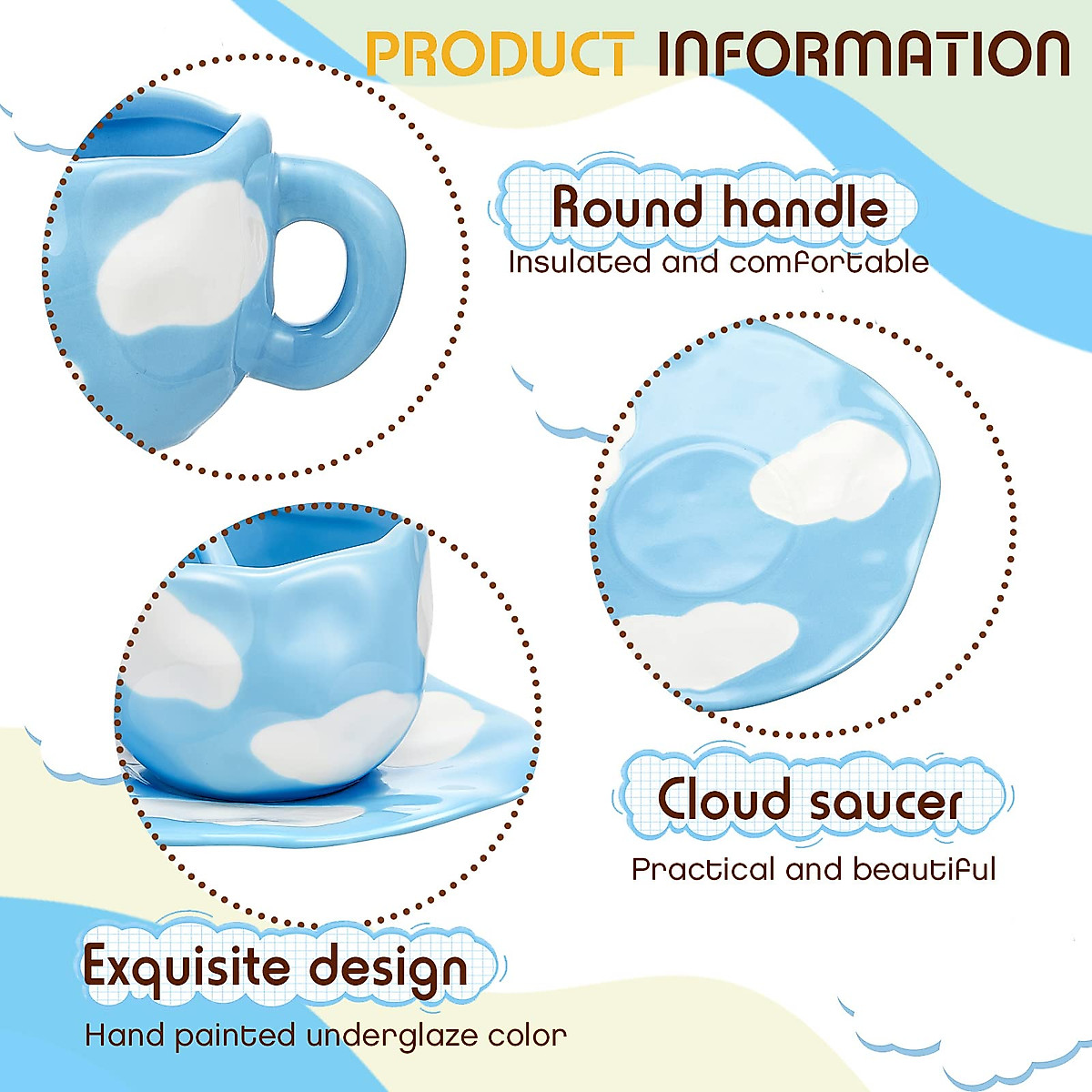 PRODUCT INFORMATION

Round handle
Insulated and comfortable

Cloud saucer
Practical and beautiful

Exquisite design
Hand painted underglaze color